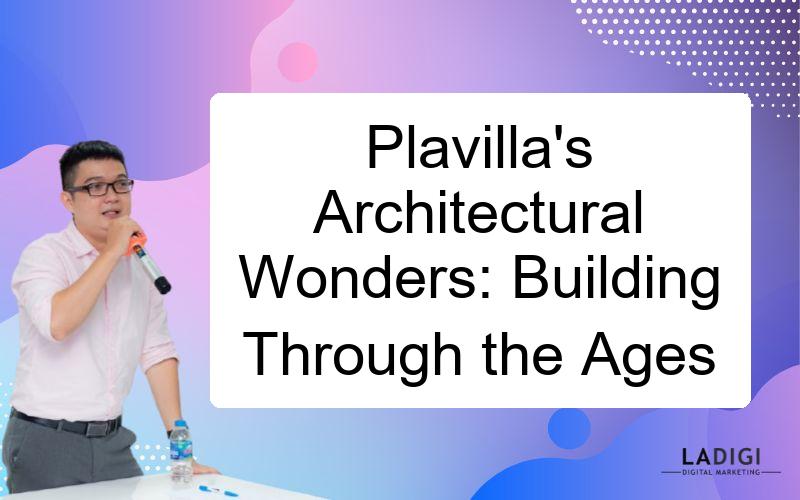 Plavilla's Architectural Wonders: Building Through the Ages

LADIGI
DIGITAL MARKETING